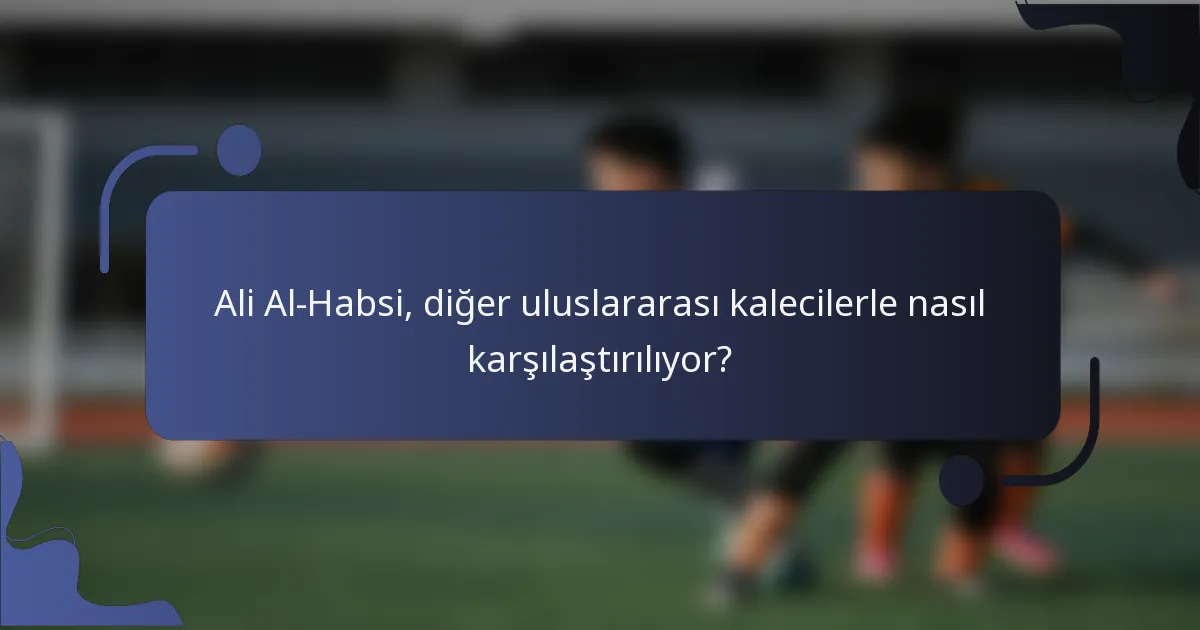 Ali Al-Habsi, diğer uluslararası kalecilerle nasıl karşılaştırılıyor?